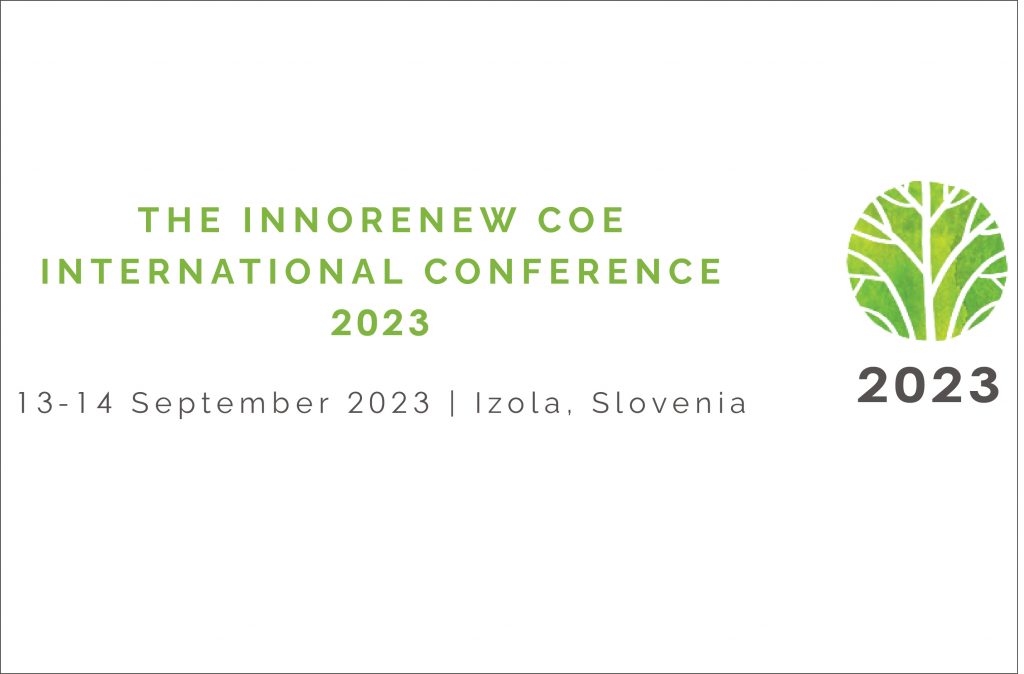 THE INNORENEW COE
INTERNATIONAL CONFERENCE
2023

13-14 September 2023 | Izola, Slovenia

2023